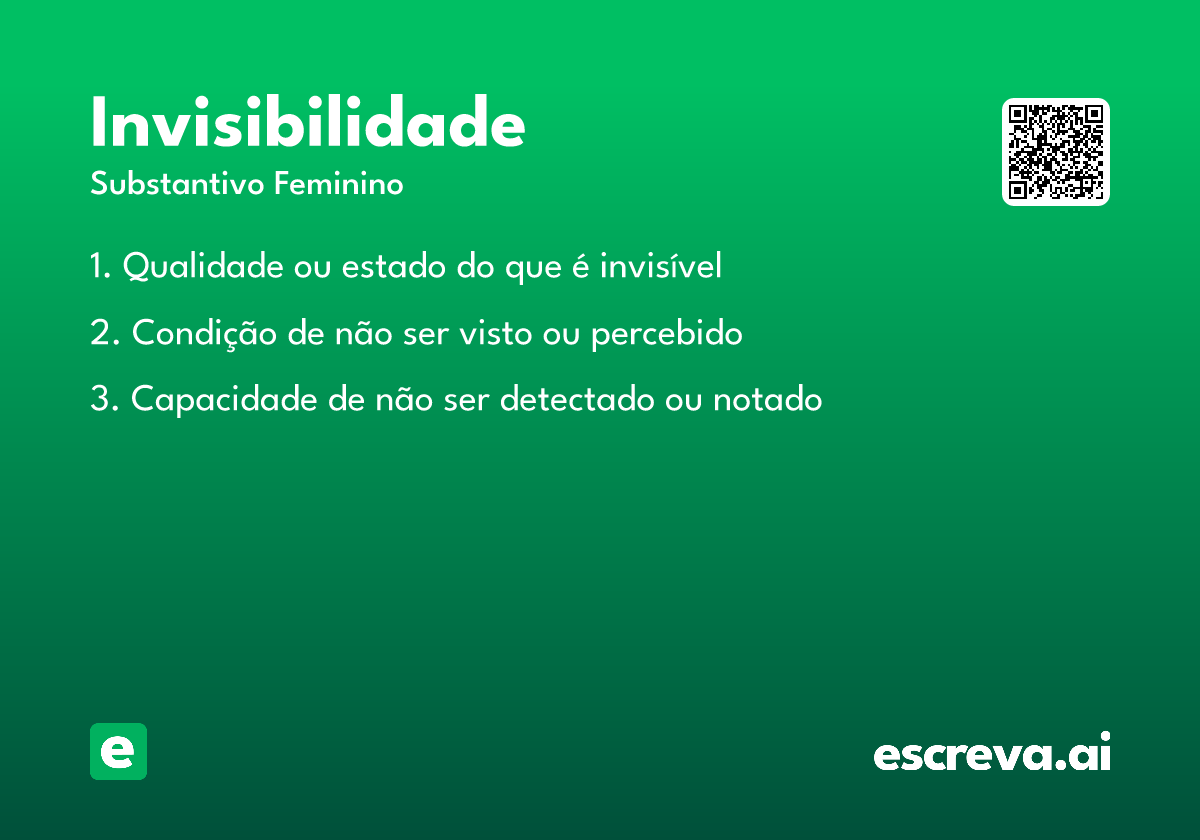 Invisibilidade

Substantivo Feminino

1. Qualidade ou estado do que é invisível

2. Condição de não ser visto ou percebido

3. Capacidade de não ser detectado ou notado

e

escreva.ai